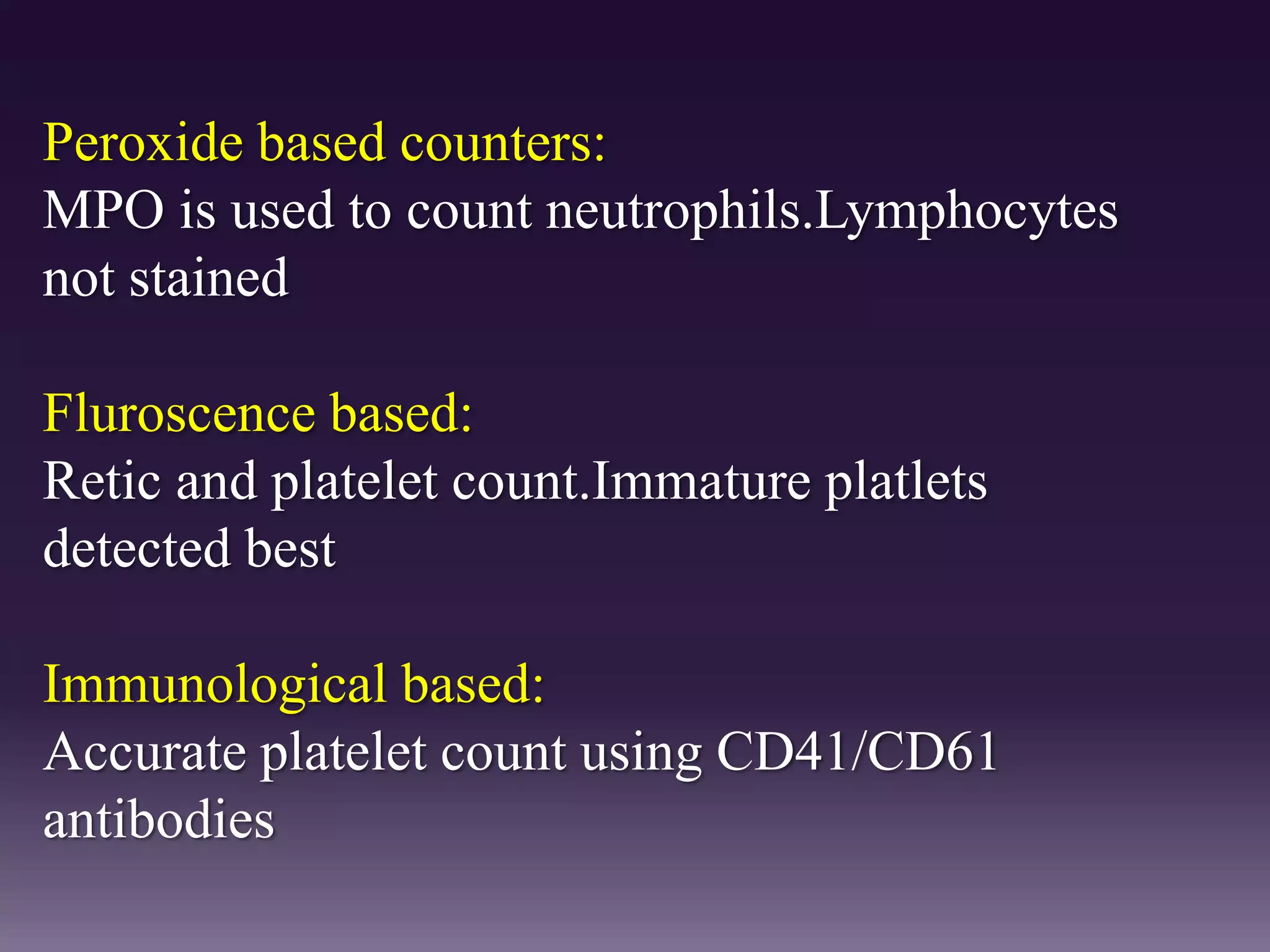 Peroxide based counters:
MPO is used to count neutrophils.Lymphocytes not stained

Fluroscence based:
Retic and platelet count.Immature platlets detected best

Immunological based:
Accurate platelet count using CD41/CD61 antibodies